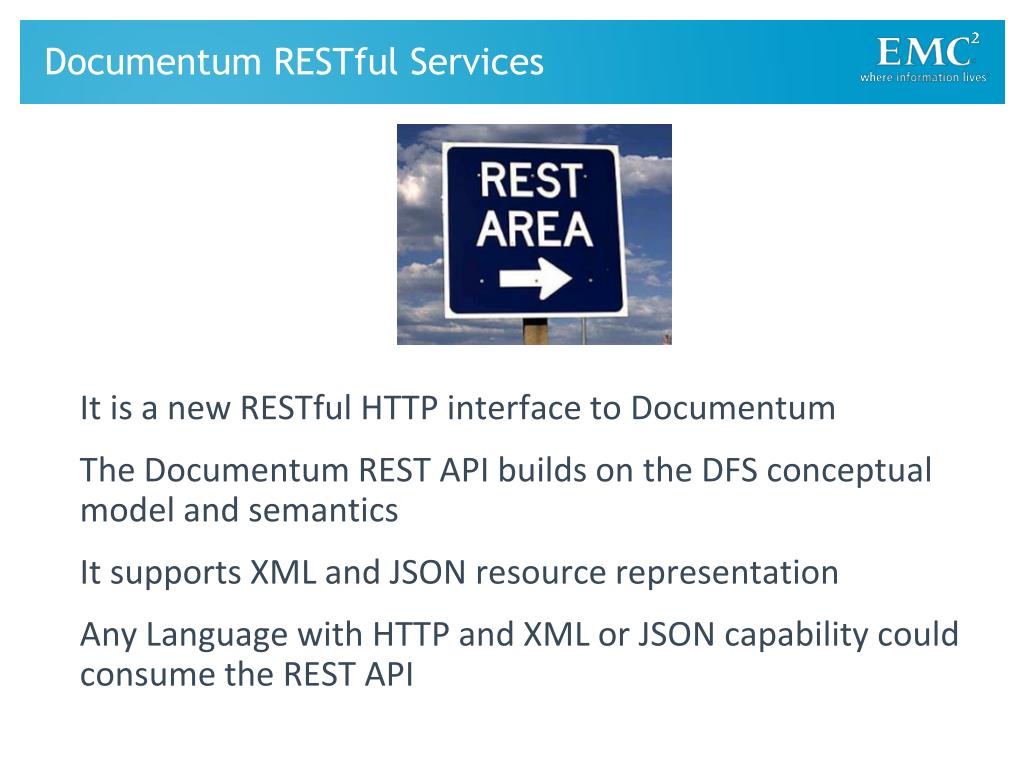 Documentum RESTful Services

EMC$^2$
where information lives

REST
AREA

It is a new RESTful HTTP interface to Documentum

The Documentum REST API builds on the DFS conceptual model and semantics

It supports XML and JSON resource representation

Any Language with HTTP and XML or JSON capability could consume the REST API